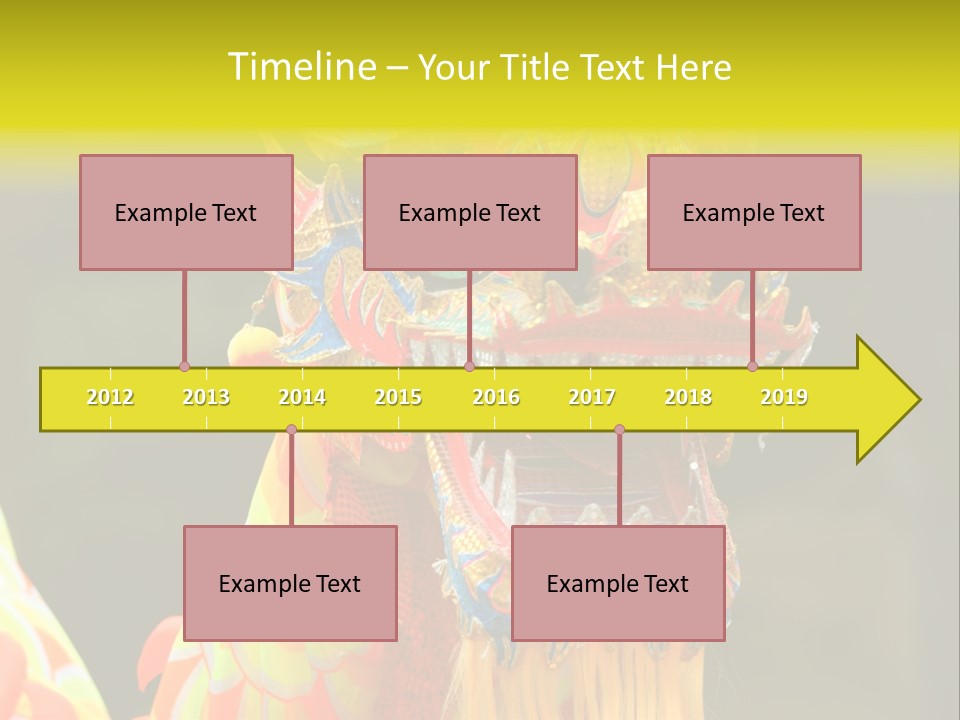 Timeline – Your Title Text Here

Example Text

Example Text

Example Text

2012 2013 2014 2015 2016 2017 2018 2019

Example Text

Example Text